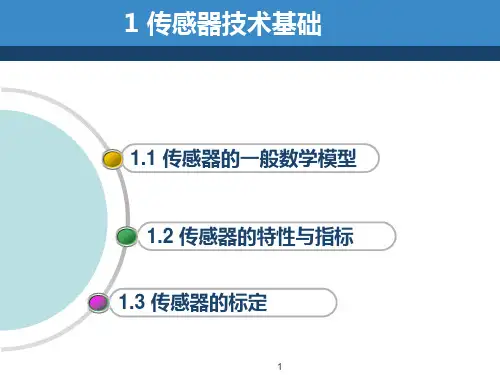 1 传感器技术基础

1.1 传感器的一般数学模型

1.2 传感器的特性与指标

1.3 传感器的标定

1